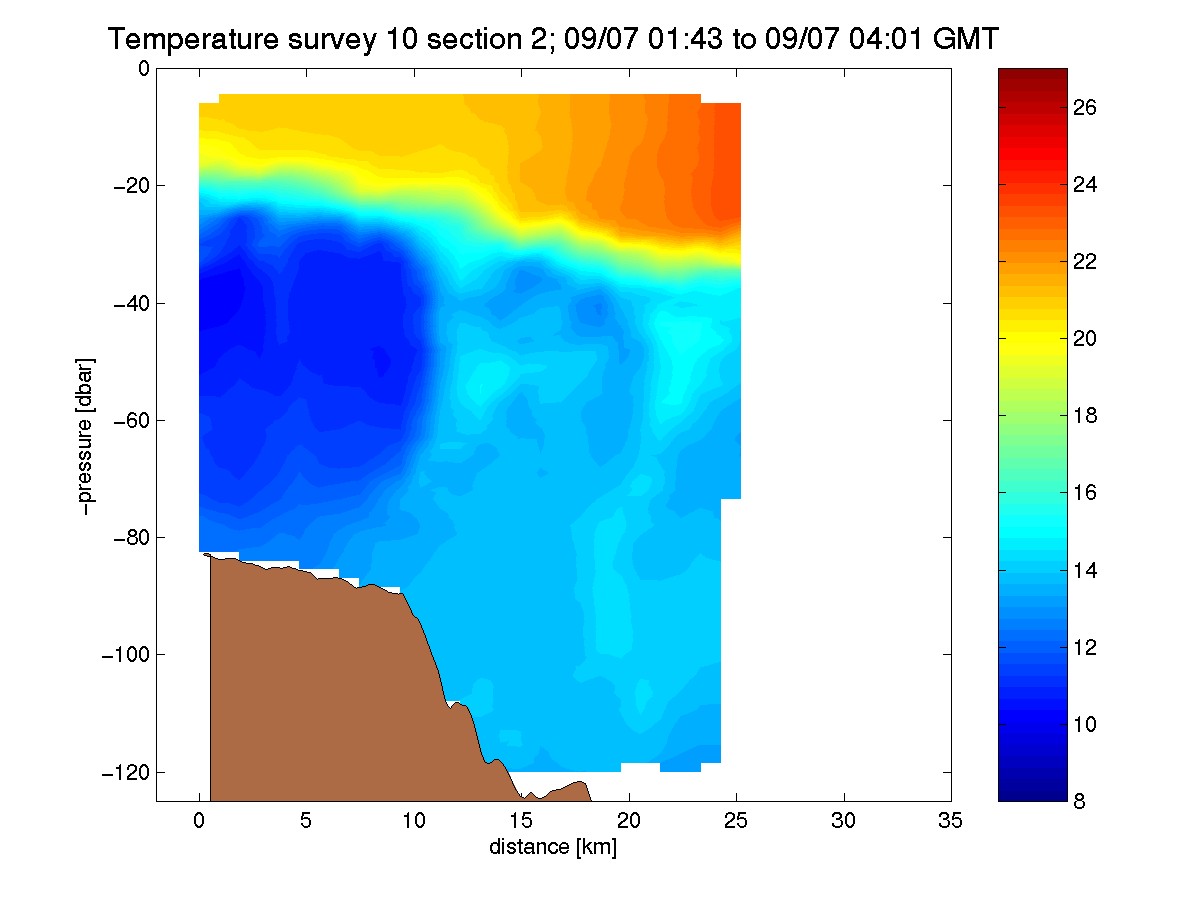 Temperature survey 10 section 2; 09/07 01:43 to 09/07 04:01 GMT

0
−20
−40
−60
−80
−100
−120

−pressure [dbar]

0 5 10 15 20 25 30 35

distance [km]

26
24
22
20
18
16
14
12
10
8